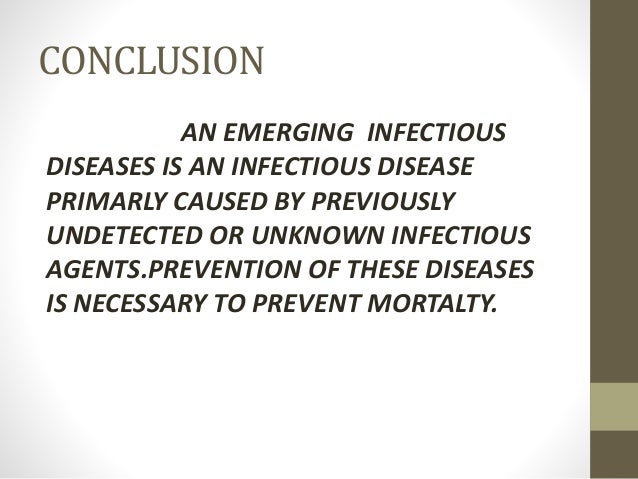 CONCLUSION

AN EMERGING INFECTIOUS DISEASES IS AN INFECTIOUS DISEASE PRIMARLY CAUSED BY PREVIOUSLY UNDETECTED OR UNKNOWN INFECTIOUS AGENTS.PREVENTION OF THESE DISEASES IS NECESSARY TO PREVENT MORTALTY.